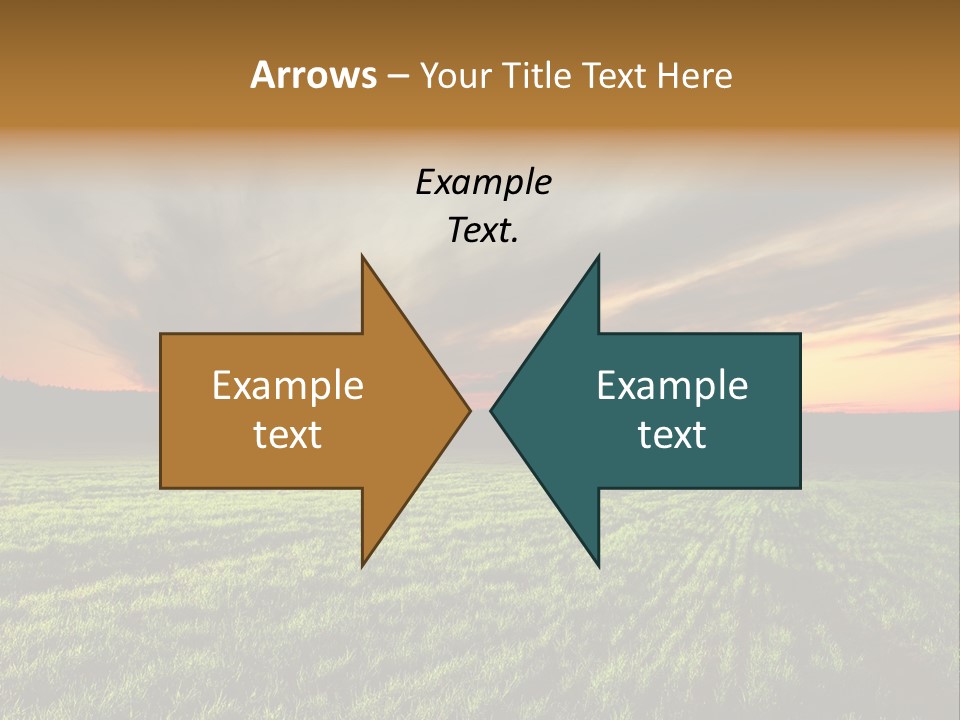 Arrows – Your Title Text Here

Example Text.

Example text

Example text